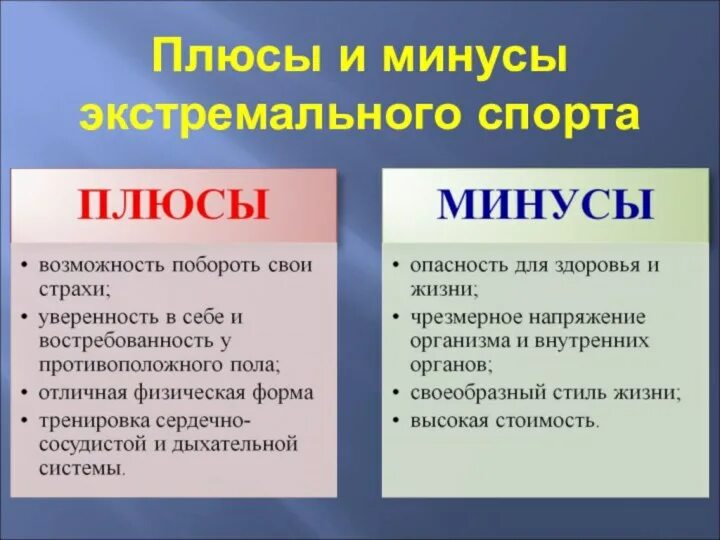 Плюсы и минусы экстремального спорта

ПЛЮСЫ

• возможность побороть свои страхи;
• уверенность в себе и востребованность у противоположного пола;
• отличная физическая форма
• тренировка сердечно-сосудистой и дыхательной системы.

МИНУСЫ

• опасность для здоровья и жизни;
• чрезмерное напряжение организма и внутренних органов;
• своеобразный стиль жизни;
• высокая стоимость.